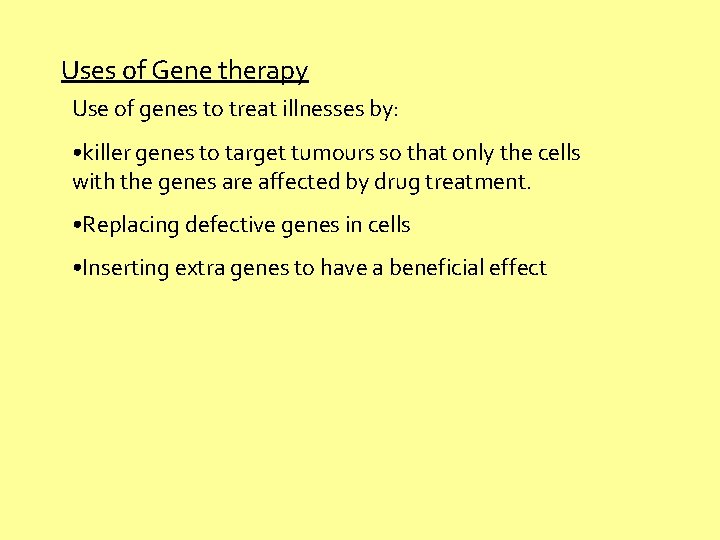 Uses of Gene therapy

Use of genes to treat illnesses by:

•killer genes to target tumours so that only the cells with the genes are affected by drug treatment.

•Replacing defective genes in cells

•Inserting extra genes to have a beneficial effect